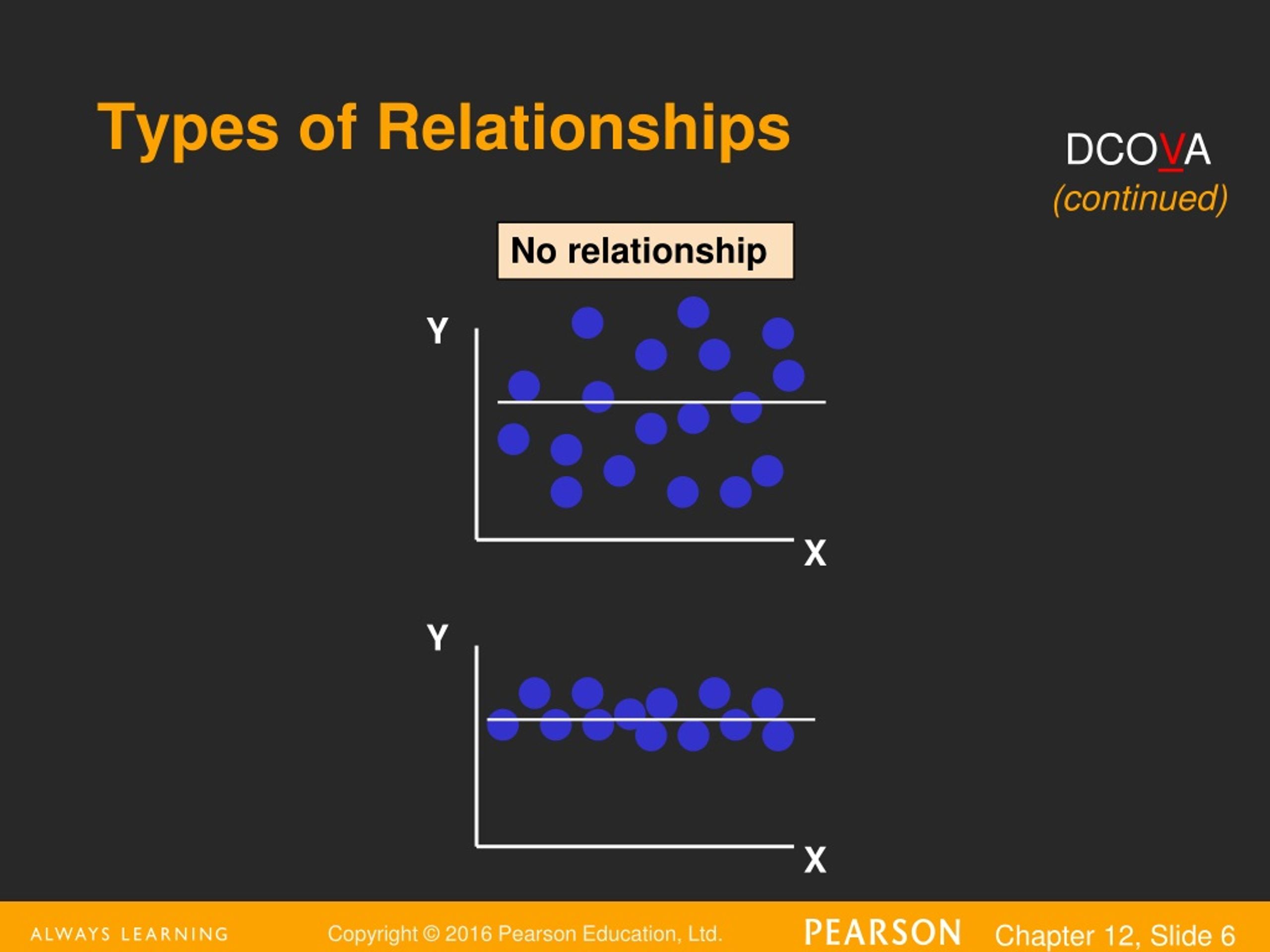 Types of Relationships

DCOVA
(continued)

No relationship

Y

X

Y

X

ALWAYS LEARNING

Copyright © 2016 Pearson Education, Ltd.

PEARSON

Chapter 12, Slide 6